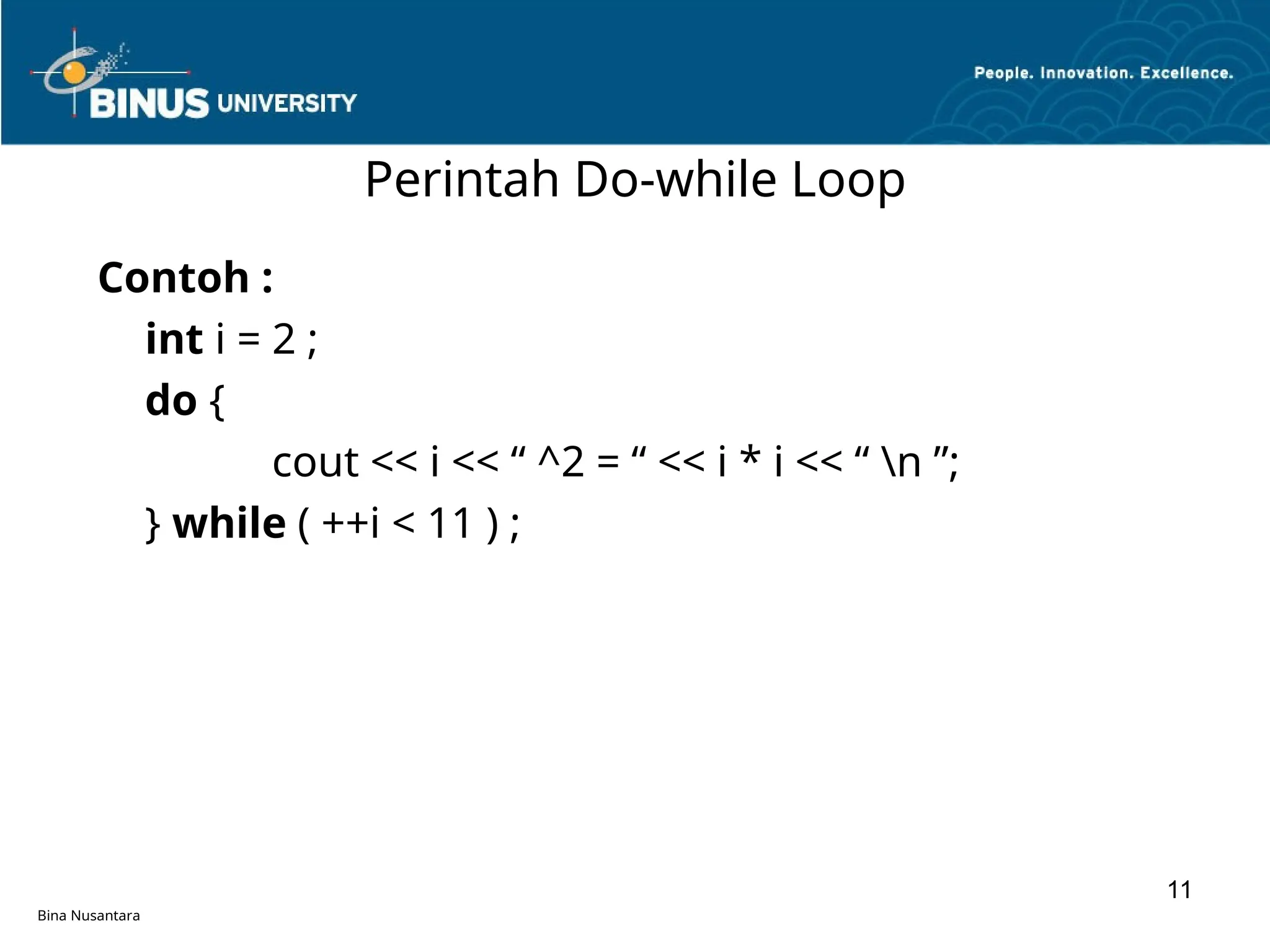 BINUS UNIVERSITY

People. Innovation. Excellence.

Perintah Do-while Loop

Contoh :

int i = 2 ;

do {

cout << i << “ ^2 = “ << i * i << “ \n ”;

} while ( ++i < 11 ) ;

11

Bina Nusantara